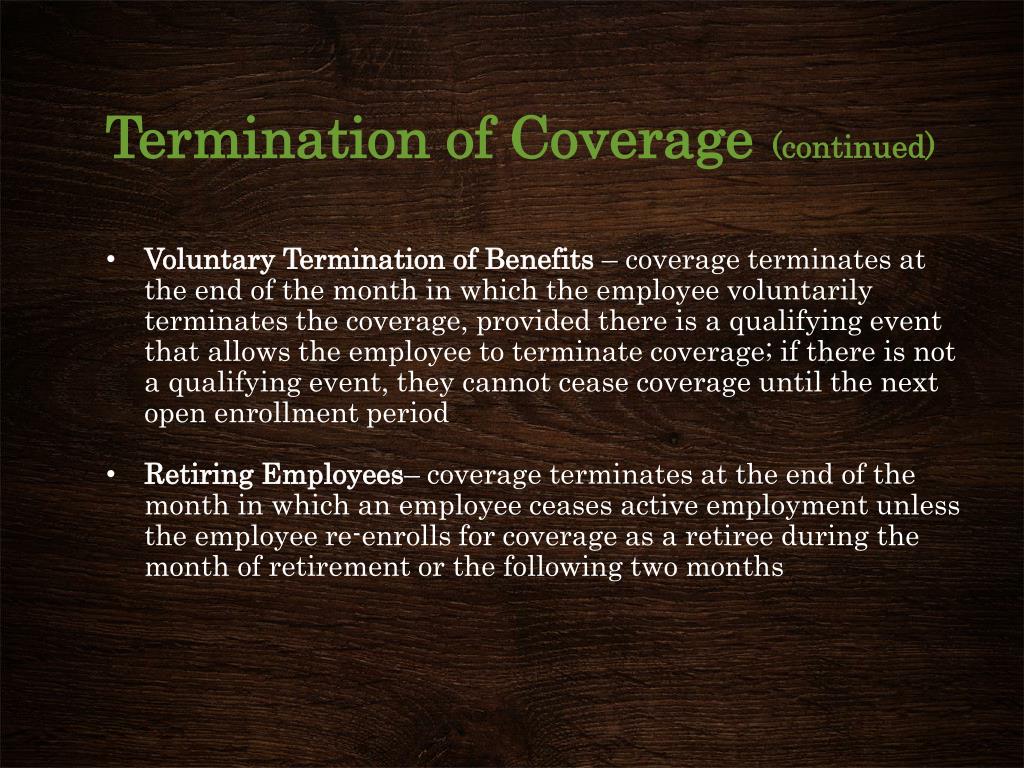 Termination of Coverage (continued)

• Voluntary Termination of Benefits – coverage terminates at the end of the month in which the employee voluntarily terminates the coverage, provided there is a qualifying event that allows the employee to terminate coverage; if there is not a qualifying event, they cannot cease coverage until the next open enrollment period

• Retiring Employees– coverage terminates at the end of the month in which an employee ceases active employment unless the employee re-enrolls for coverage as a retiree during the month of retirement or the following two months